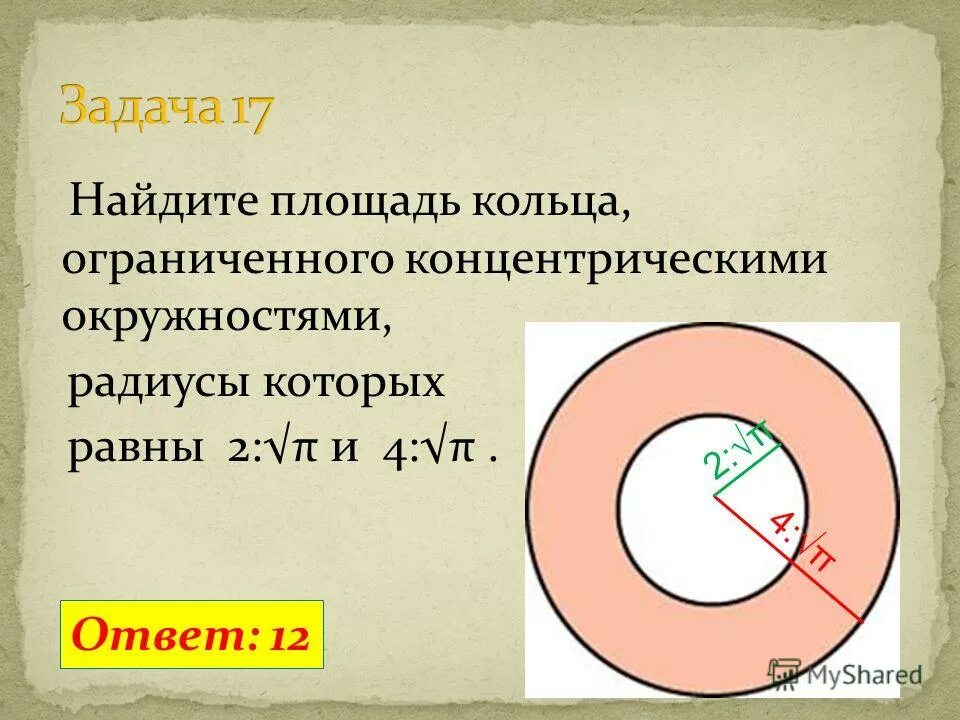 Задача 17

Найдите площадь кольца, ограниченного концентрическими окружностями,

радиусы которых равны $2:\sqrt{\pi}$ и $4:\sqrt{\pi}$ .

$2:\sqrt{\pi}$

$4:\sqrt{\pi}$

Ответ: 12

MyShared